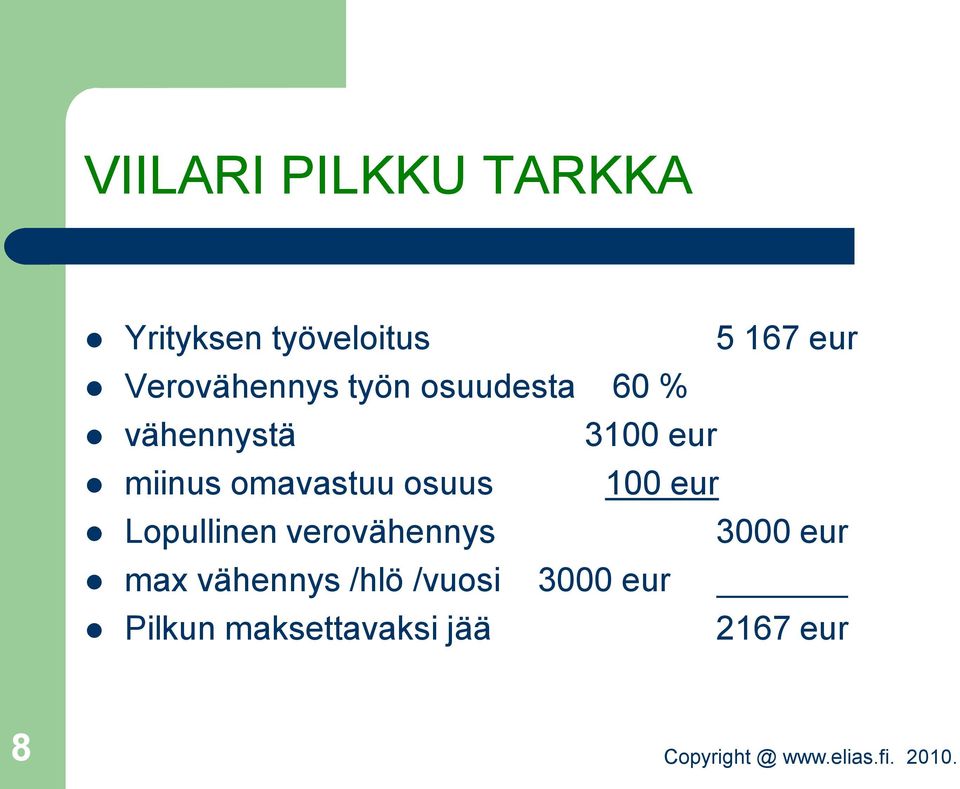 VIILARI PILKKU TARKKA

- Yrityksen työveloitus 5 167 eur
- Verovähennys työn osuudesta 60 %
- vähennystä 3100 eur
- miinus omavastuu osuus 100 eur
- Lopullinen verovähennys 3000 eur
- max vähennys /hlö /vuosi 3000 eur _______
- Pilkun maksettavaksi jää 2167 eur

8

Copyright @ www.elias.fi. 2010.